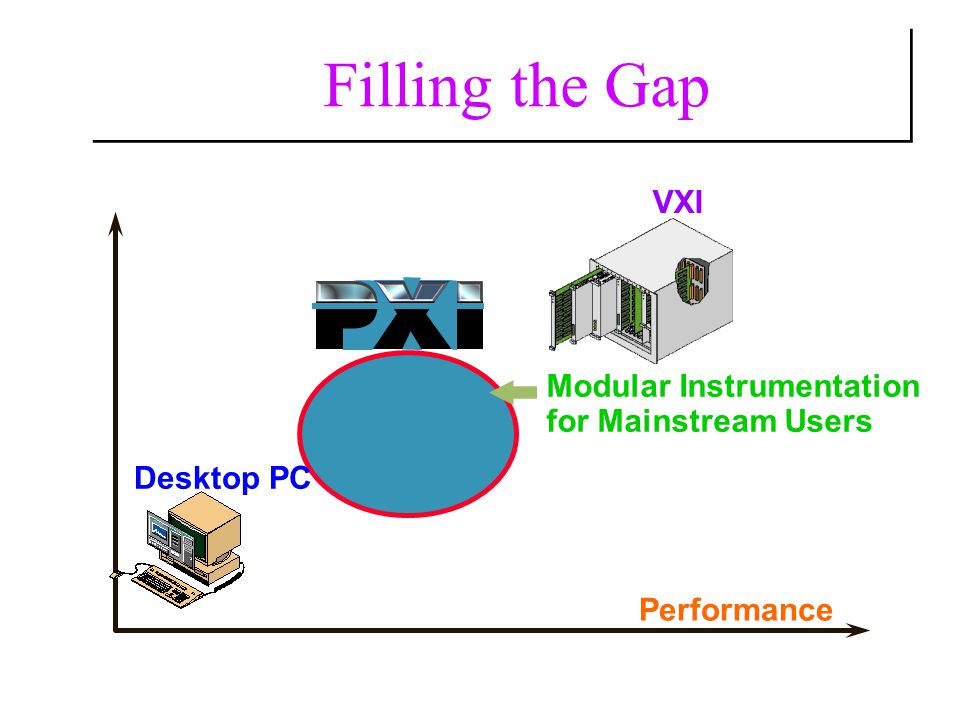 Filling the Gap

VXI

PXI

Modular Instrumentation for Mainstream Users

Desktop PC

Performance